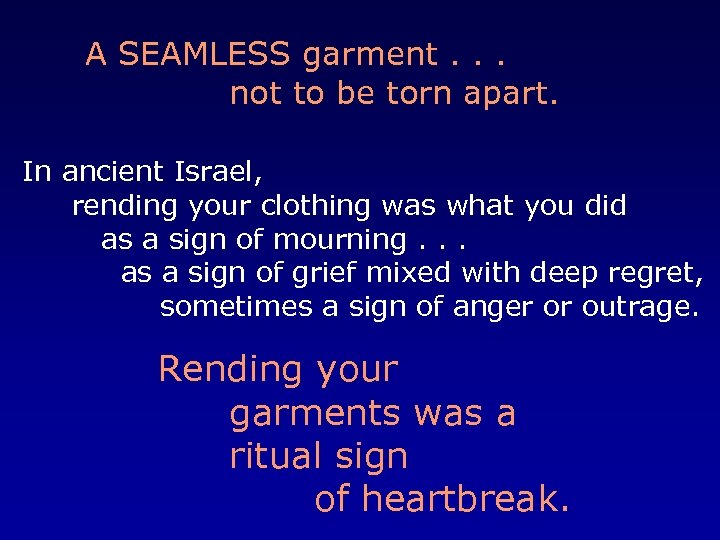 A SEAMLESS garment . . .
not to be torn apart.

In ancient Israel,
rending your clothing was what you did
as a sign of mourning . . .
as a sign of grief mixed with deep regret,
sometimes a sign of anger or outrage.

Rending your
garments was a
ritual sign
of heartbreak.